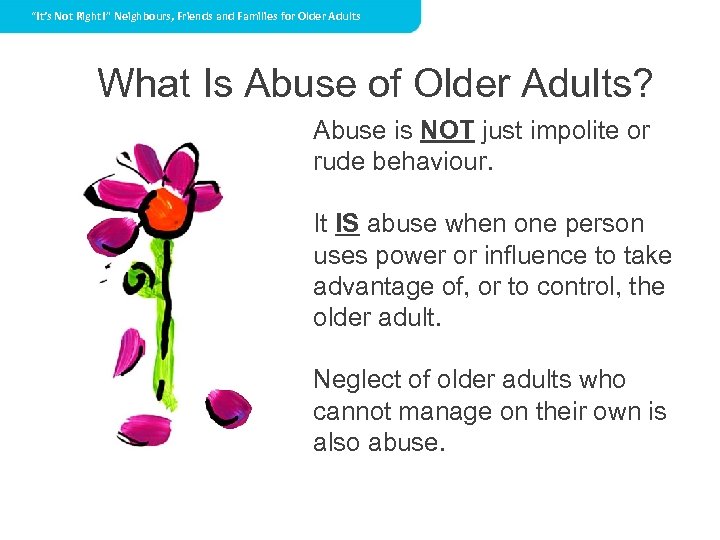 "It's Not Right!" Neighbours, Friends and Families for Older Adults

What Is Abuse of Older Adults?

Abuse is NOT just impolite or rude behaviour.

It IS abuse when one person uses power or influence to take advantage of, or to control, the older adult.

Neglect of older adults who cannot manage on their own is also abuse.